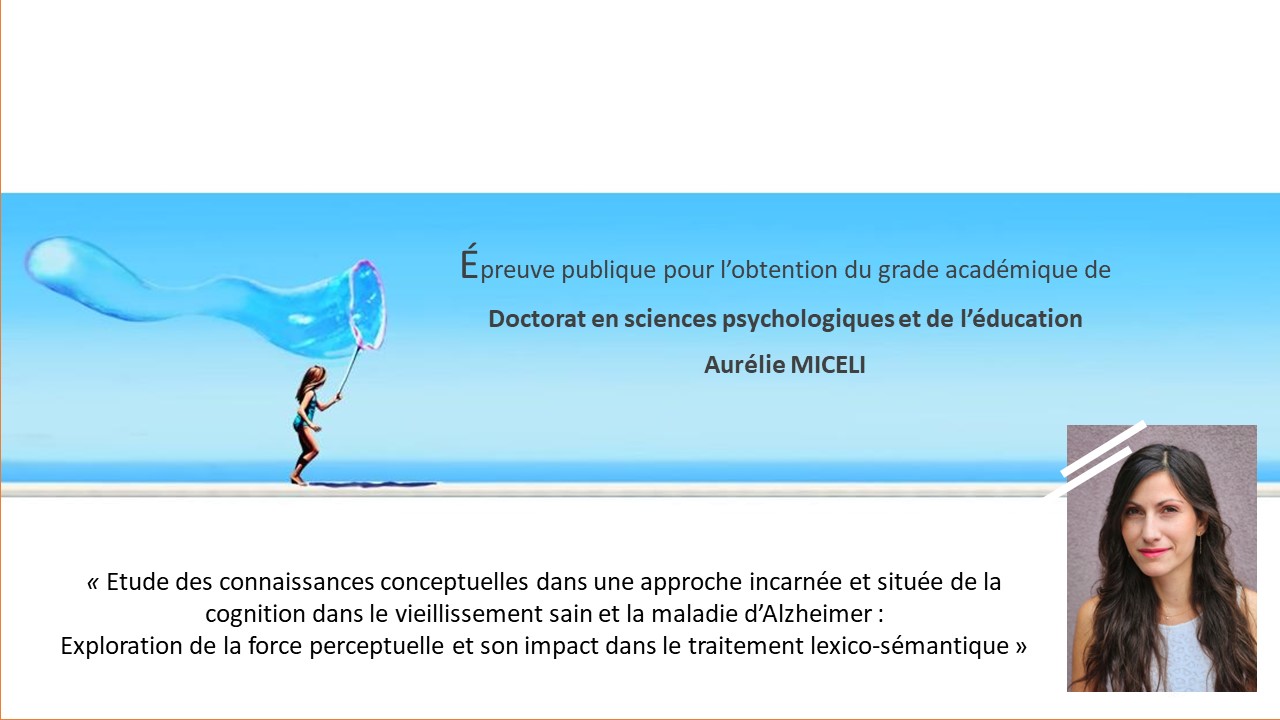 Épreuve publique pour l’obtention du grade académique de

Doctorat en sciences psychologiques et de l’éducation

Aurélie MICELI

« Etude des connaissances conceptuelles dans une approche incarnée et située de la cognition dans le vieillissement sain et la maladie d’Alzheimer :
Exploration de la force perceptuelle et son impact dans le traitement lexico-sémantique »